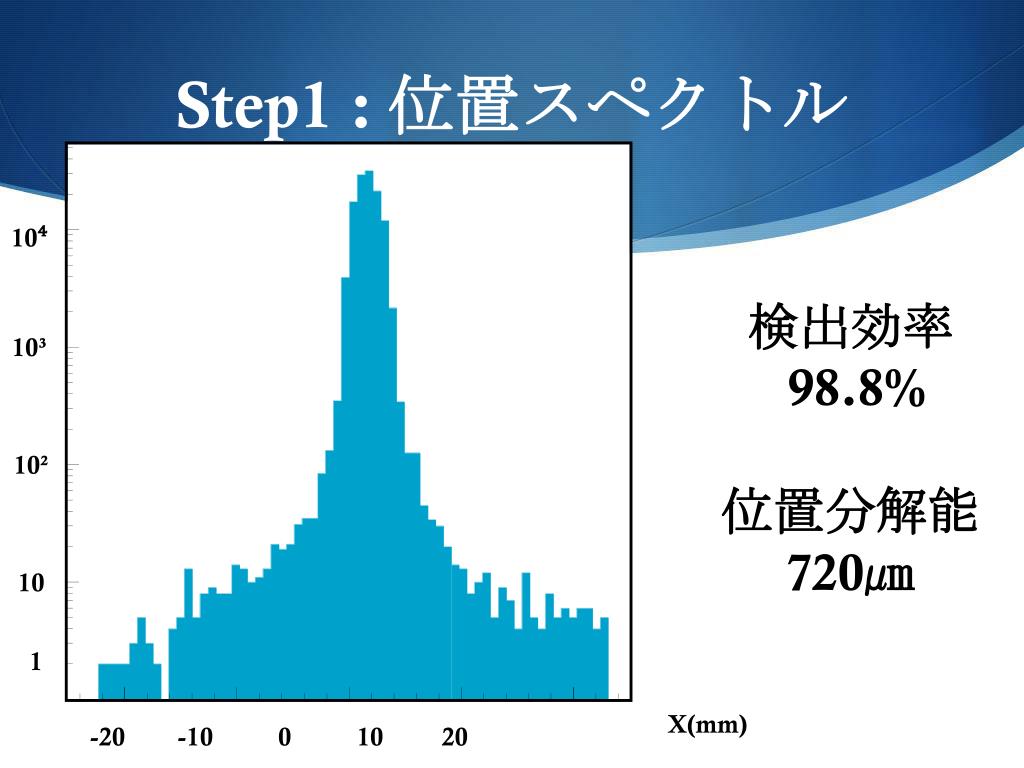 Step1 : 位置スペクトル

$10^4$

$10^3$

$10^2$

10

1

-20 -10 0 10 20

X(mm)

検出効率
98.8%

位置分解能
720㎛